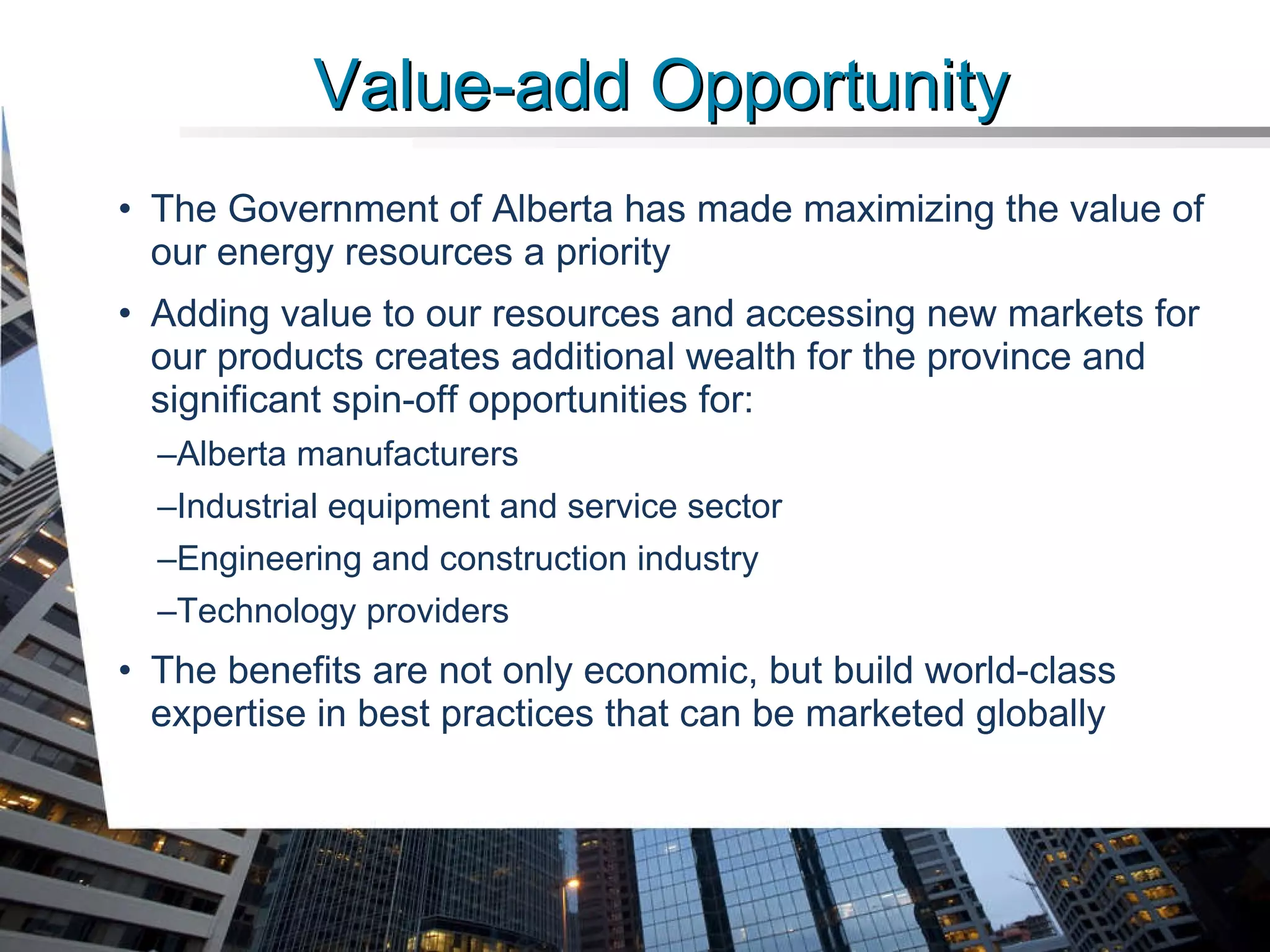 Value-add Opportunity

• The Government of Alberta has made maximizing the value of our energy resources a priority

• Adding value to our resources and accessing new markets for our products creates additional wealth for the province and significant spin-off opportunities for:

–Alberta manufacturers

–Industrial equipment and service sector

–Engineering and construction industry

–Technology providers

• The benefits are not only economic, but build world-class expertise in best practices that can be marketed globally